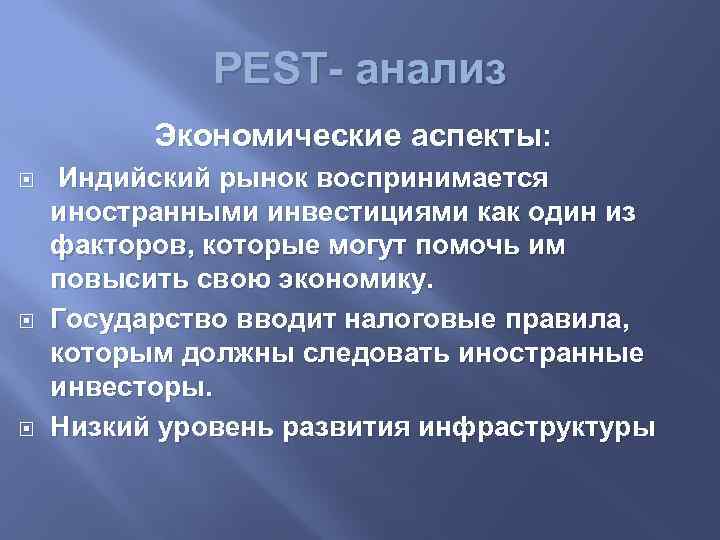 PEST- анализ

Экономические аспекты:

Индийский рынок воспринимается иностранными инвестициями как один из факторов, которые могут помочь им повысить свою экономику.

Государство вводит налоговые правила, которым должны следовать иностранные инвесторы.

Низкий уровень развития инфраструктуры